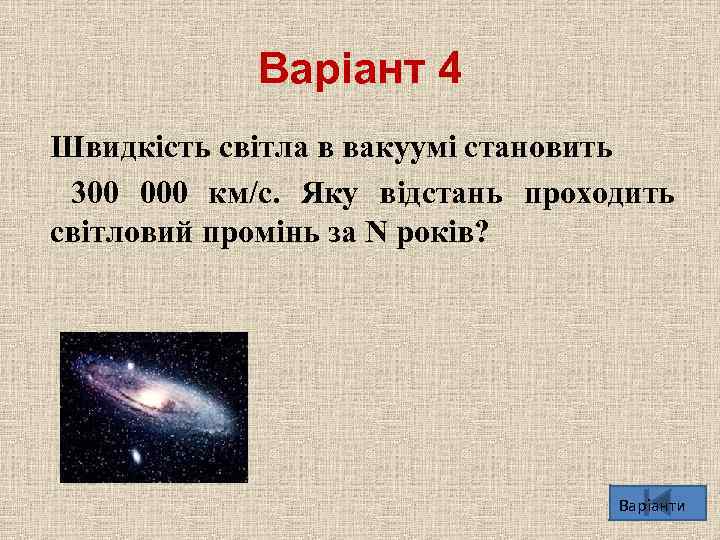 Варіант 4

Швидкість світла в вакуумі становить 300 000 км/с. Яку відстань проходить світловий промінь за N років?

Варіанти